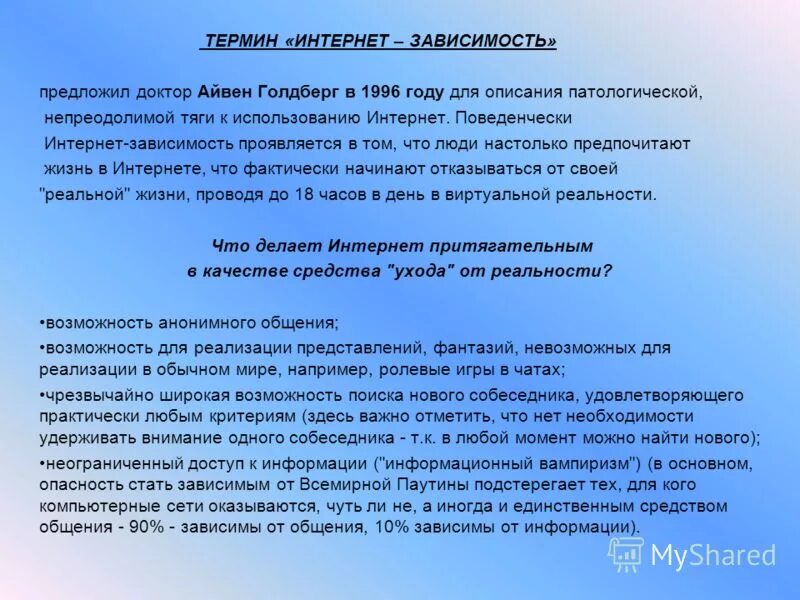 ТЕРМИН «ИНТЕРНЕТ – ЗАВИСИМОСТЬ»

предложил доктор Айвен Голдберг в 1996 году для описания патологической, непреодолимой тяги к использованию Интернет. Поведенчески Интернет-зависимость проявляется в том, что люди настолько предпочитают жизнь в Интернете, что фактически начинают отказываться от своей "реальной" жизни, проводя до 18 часов в день в виртуальной реальности.

Что делает Интернет притягательным в качестве средства "ухода" от реальности?

•возможность анонимного общения;

•возможность для реализации представлений, фантазий, невозможных для реализации в обычном мире, например, ролевые игры в чатах;

•чрезвычайно широкая возможность поиска нового собеседника, удовлетворяющего практически любым критериям (здесь важно отметить, что нет необходимости удерживать внимание одного собеседника - т.к. в любой момент можно найти нового);

•неограниченный доступ к информации ("информационный вампиризм") (в основном, опасность стать зависимым от Всемирной Паутины подстерегает тех, для кого компьютерные сети оказываются, чуть ли не, а иногда и единственным средством общения - 90% - зависимы от общения, 10% зависимы от информации).

MyShared